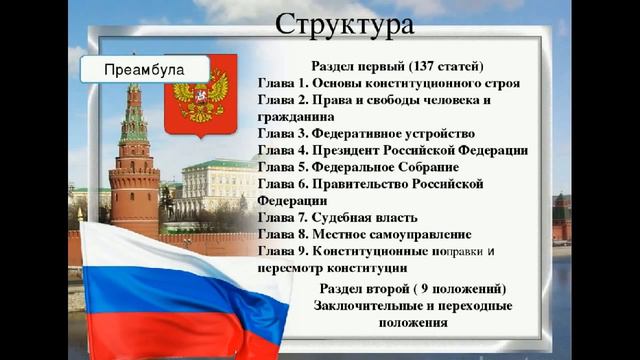 Структура

Преамбула

Раздел первый (137 статей)
Глава 1. Основы конституционного строя
Глава 2. Права и свободы человека и гражданина
Глава 3. Федеративное устройство
Глава 4. Президент Российской Федерации
Глава 5. Федеральное Собрание
Глава 6. Правительство Российской Федерации
Глава 7. Судебная власть
Глава 8. Местное самоуправление
Глава 9. Конституционные поправки и пересмотр конституции

Раздел второй ( 9 положений)
Заключительные и переходные положения